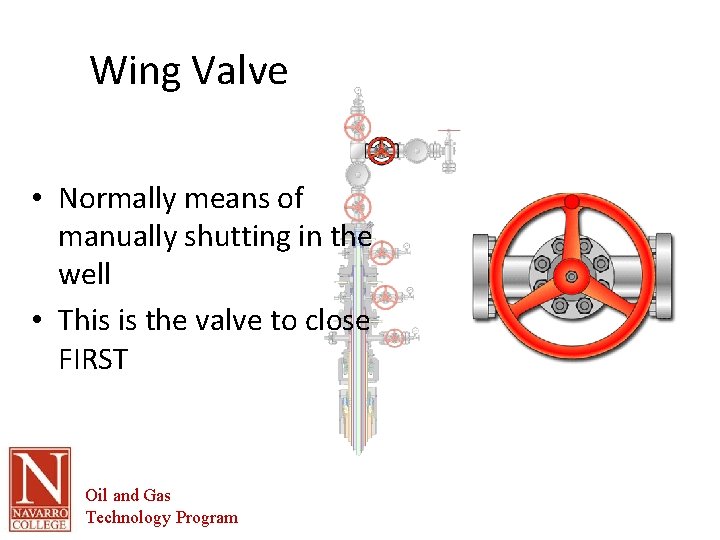 Wing Valve

• Normally means of manually shutting in the well
• This is the valve to close FIRST

N
NAVARRO COLLEGE

Oil and Gas
Technology Program